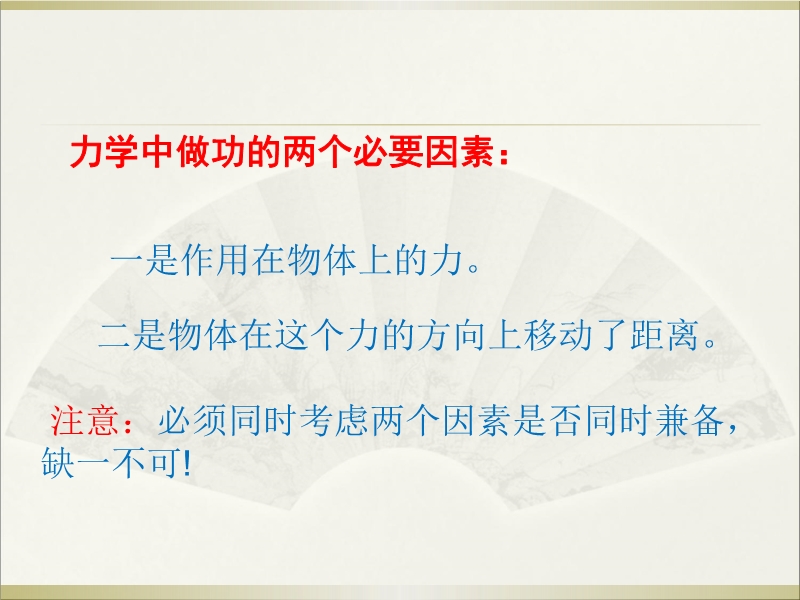 力学中做功的两个必要因素：

一是作用在物体上的力。

二是物体在这个力的方向上移动了距离。

注意：必须同时考虑两个因素是否同时兼备，缺一不可!